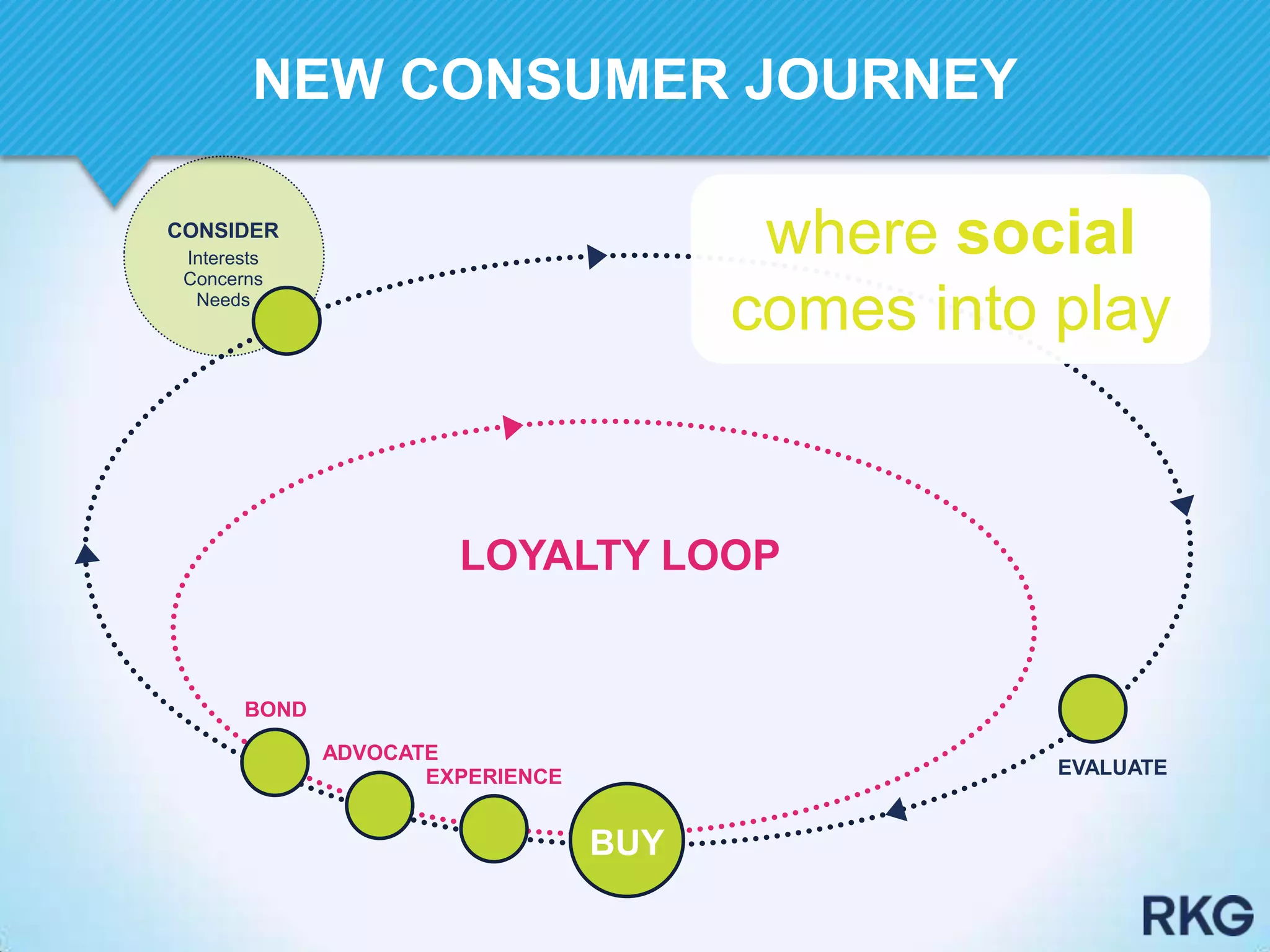 NEW CONSUMER JOURNEY

CONSIDER
Interests
Concerns
Needs

where social comes into play

LOYALTY LOOP

BOND

ADVOCATE

EXPERIENCE

BUY

EVALUATE

RKG